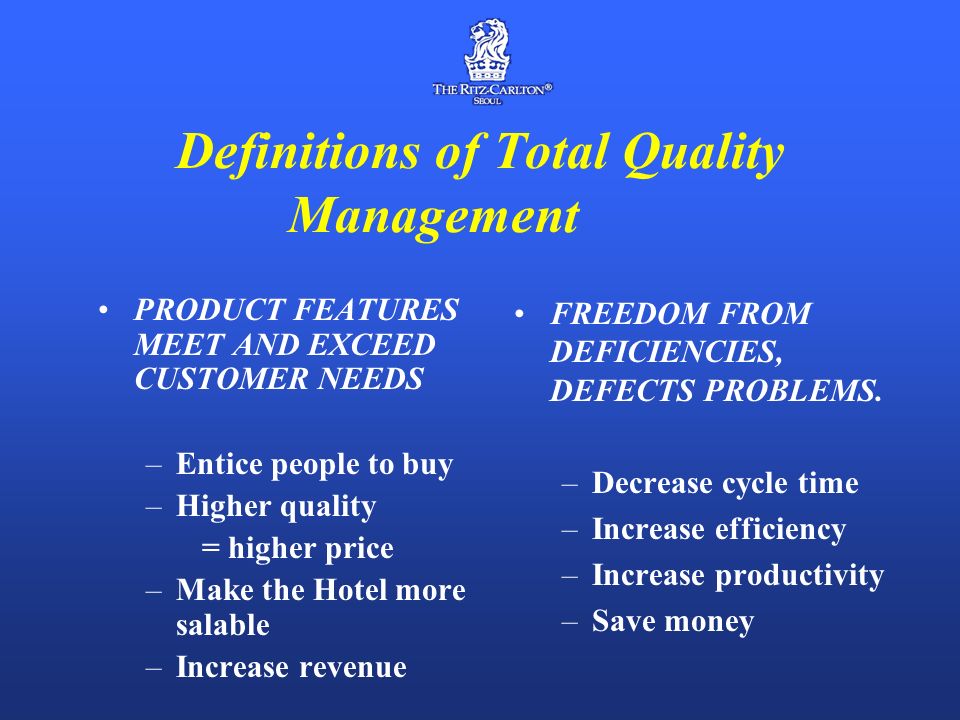 THE RITZ-CARLTON®
SEOUL

Definitions of Total Quality Management

• PRODUCT FEATURES MEET AND EXCEED CUSTOMER NEEDS

– Entice people to buy
– Higher quality
= higher price
– Make the Hotel more salable
– Increase revenue

• FREEDOM FROM DEFICIENCIES, DEFECTS PROBLEMS.

– Decrease cycle time
– Increase efficiency
– Increase productivity
– Save money